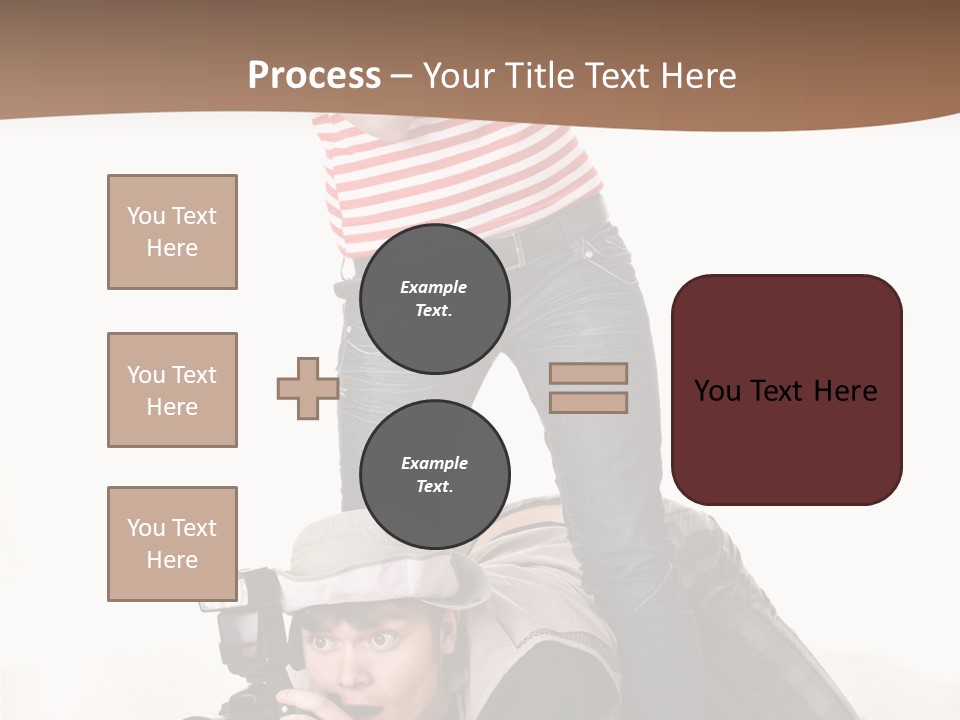 Process – Your Title Text Here

You Text Here

You Text Here

You Text Here

Example Text.

Example Text.

You Text Here